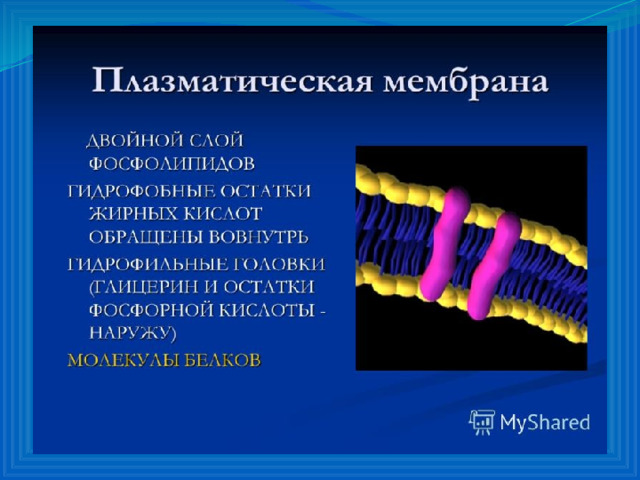 Плазматическая мембрана

ДВОЙНОЙ СЛОЙ ФОСФОЛИПИДОВ

ГИДРОФОБНЫЕ ОСТАТКИ ЖИРНЫХ КИСЛОТ ОБРАЩЕНЫ ВОВНУТРЬ

ГИДРОФИЛЬНЫЕ ГОЛОВКИ (ГЛИЦЕРИН И ОСТАТКИ ФОСФОРНОЙ КИСЛОТЫ - НАРУЖУ)

МОЛЕКУЛЫ БЕЛКОВ

MyShared